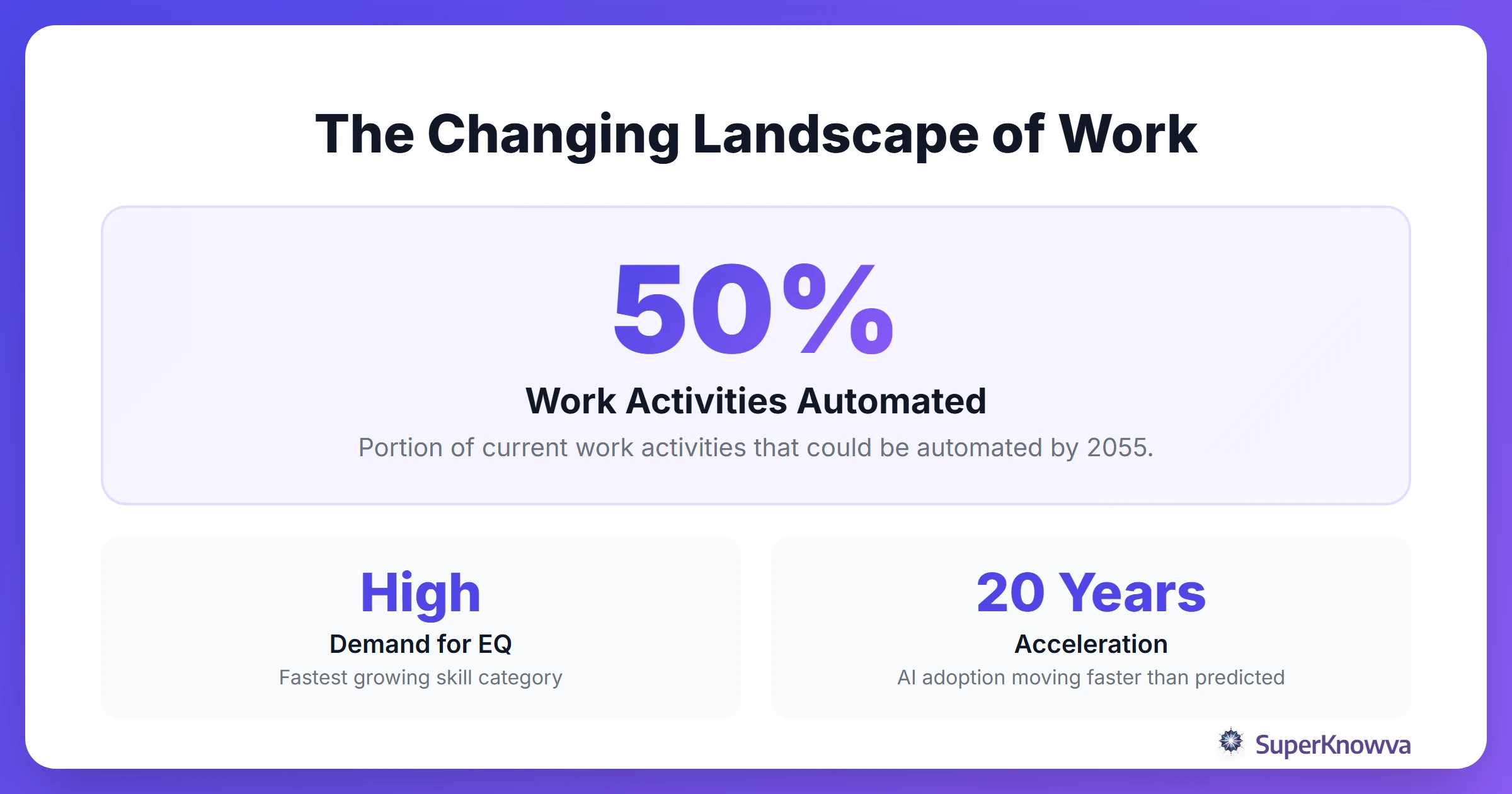 The Changing Landscape of Work

50%

Work Activities Automated

Portion of current work activities that could be automated by 2055.

High

Demand for EQ

Fastest growing skill category

20 Years

Acceleration

AI adoption moving faster than predicted

SuperKnowva